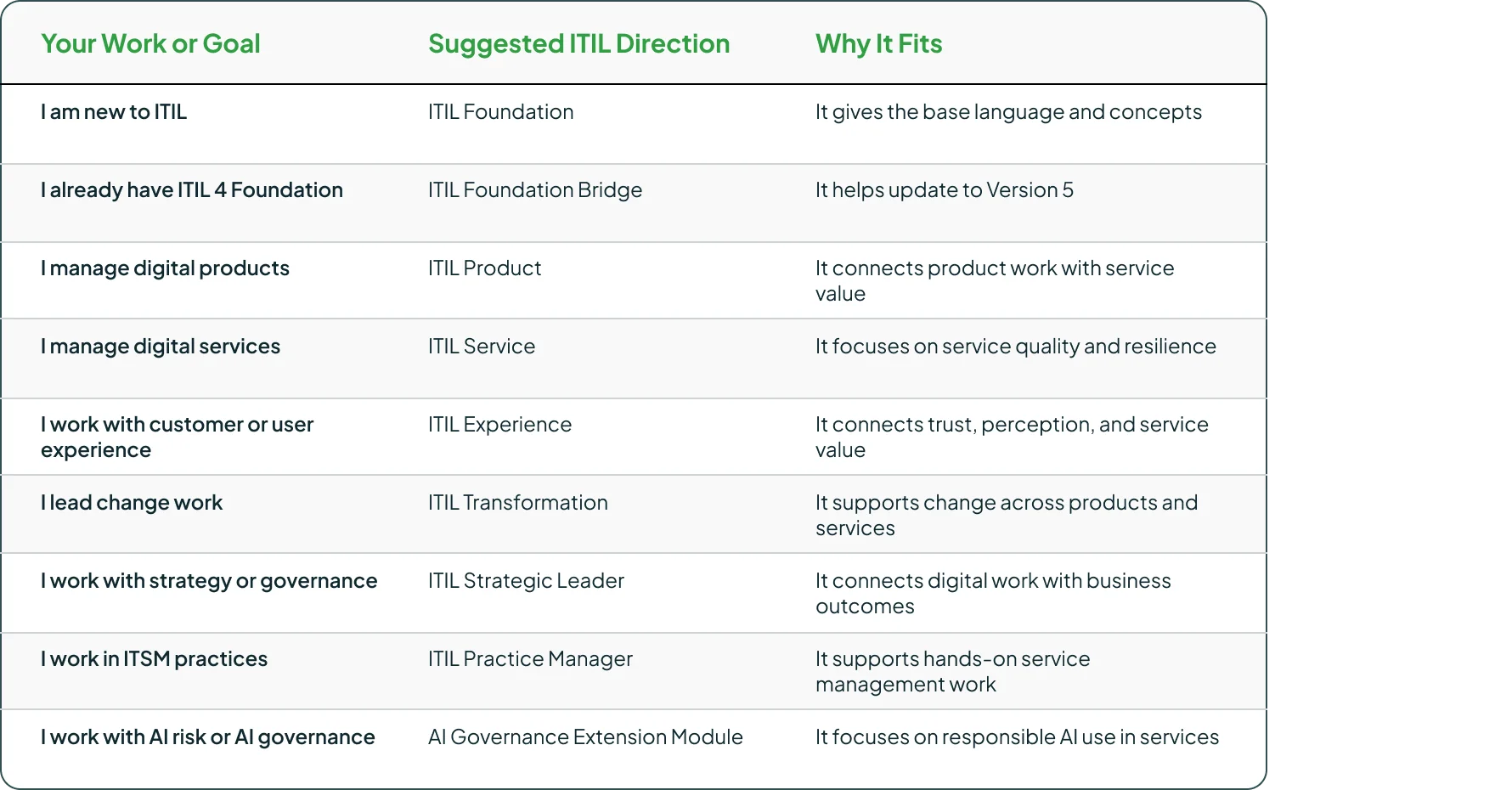 | Your Work or Goal | Suggested ITIL Direction | Why It Fits |
|---|---|---|
| I am new to ITIL | ITIL Foundation | It gives the base language and concepts |
| I already have ITIL 4 Foundation | ITIL Foundation Bridge | It helps update to Version 5 |
| I manage digital products | ITIL Product | It connects product work with service value |
| I manage digital services | ITIL Service | It focuses on service quality and resilience |
| I work with customer or user experience | ITIL Experience | It connects trust, perception, and service value |
| I lead change work | ITIL Transformation | It supports change across products and services |
| I work with strategy or governance | ITIL Strategic Leader | It connects digital work with business outcomes |
| I work in ITSM practices | ITIL Practice Manager | It supports hands-on service management work |
| I work with AI risk or AI governance | AI Governance Extension Module | It focuses on responsible AI use in services |